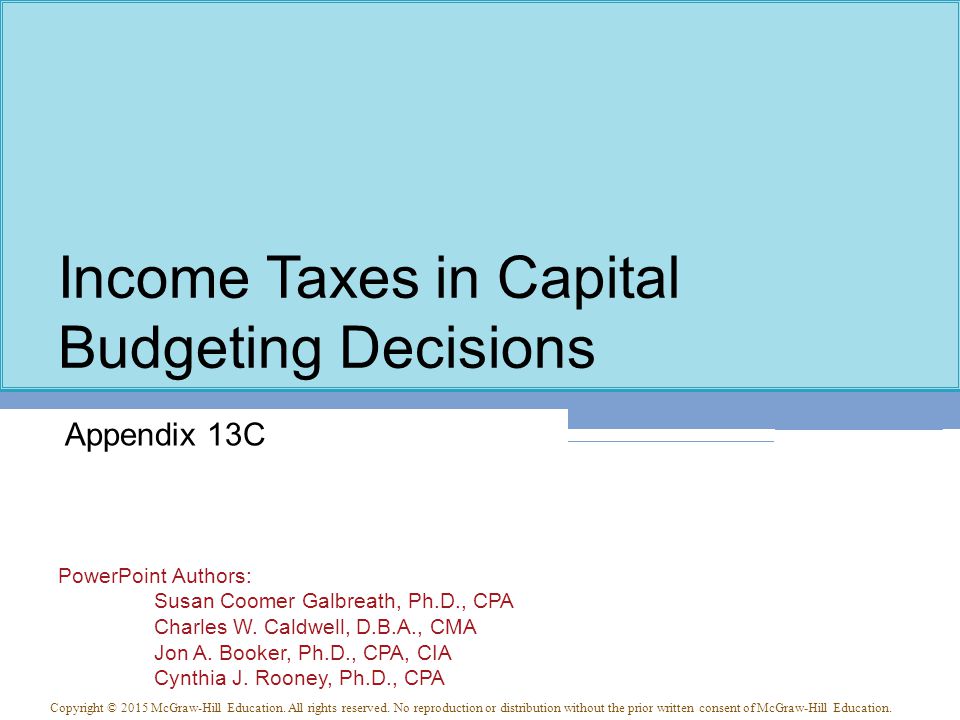 Income Taxes in Capital Budgeting Decisions

Appendix 13C

PowerPoint Authors:
Susan Coomer Galbreath, Ph.D., CPA
Charles W. Caldwell, D.B.A., CMA
Jon A. Booker, Ph.D., CPA, CIA
Cynthia J. Rooney, Ph.D., CPA

Copyright © 2015 McGraw-Hill Education. All rights reserved. No reproduction or distribution without the prior written consent of McGraw-Hill Education.